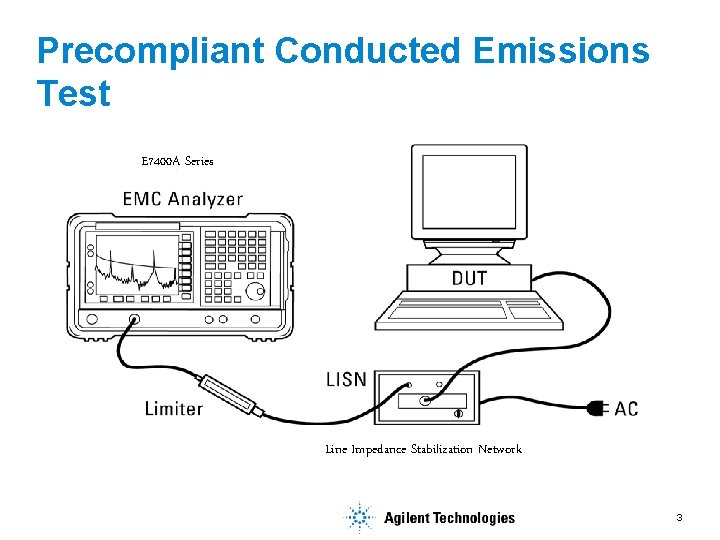 Precompliant Conducted Emissions Test

E7400A Series

EMC Analyzer

DUT

LISN

Limiter

AC

Line Impedance Stabilization Network

Agilent Technologies

3